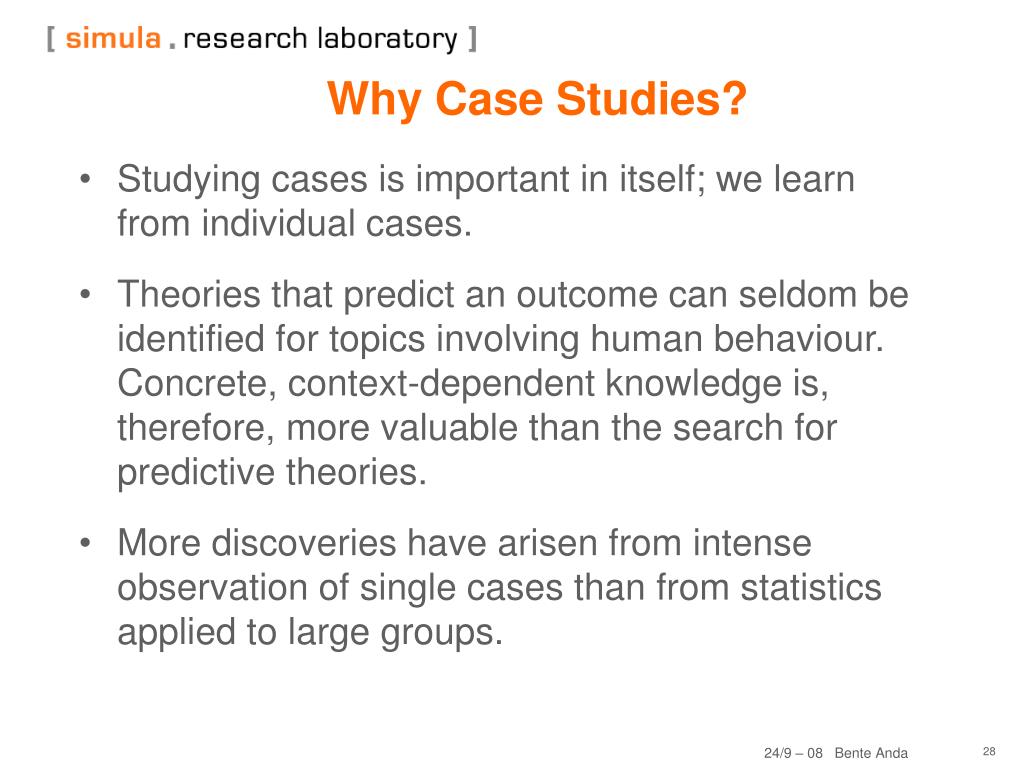 [ simula . research laboratory ]

Why Case Studies?

• Studying cases is important in itself; we learn from individual cases.

• Theories that predict an outcome can seldom be identified for topics involving human behaviour. Concrete, context-dependent knowledge is, therefore, more valuable than the search for predictive theories.

• More discoveries have arisen from intense observation of single cases than from statistics applied to large groups.

24/9 – 08 Bente Anda

28